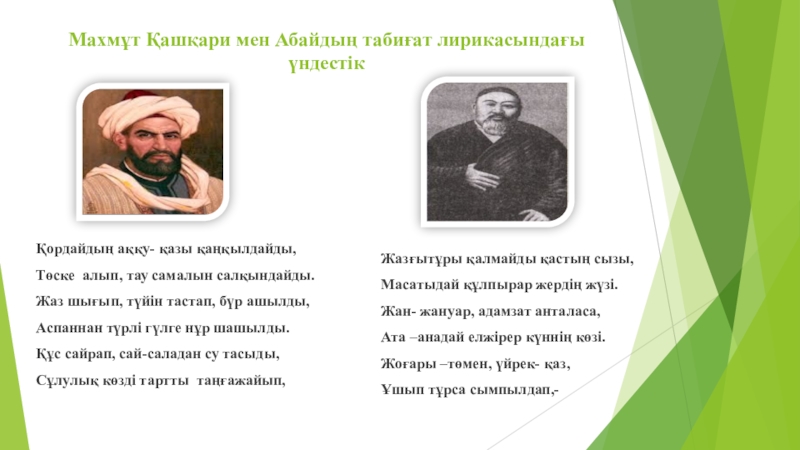 Махмұт Қашқари мен Абайдың табиғат лирикасындағы үндестік

Қордайдың аққу- қазы қаңқылдайды,
Төске алып, тау самалын салқындайды.
Жаз шығып, түйін тастап, бүр ашылды,
Аспаннан түрлі гүлге нұр шашылды.
Құс сайрап, сай-саладан су тасыды,
Сұлулық көзді тартты таңғажайып,

Жазғытұры қалмайды қастың сызы,
Масатыдай құлпырар жердің жүзі.
Жан- жануар, адамзат анталаса,
Ата –анадай елжірер күннің көзі.
Жоғары –төмен, үйрек- қаз,
Ұшып тұрса сымпылдап,-